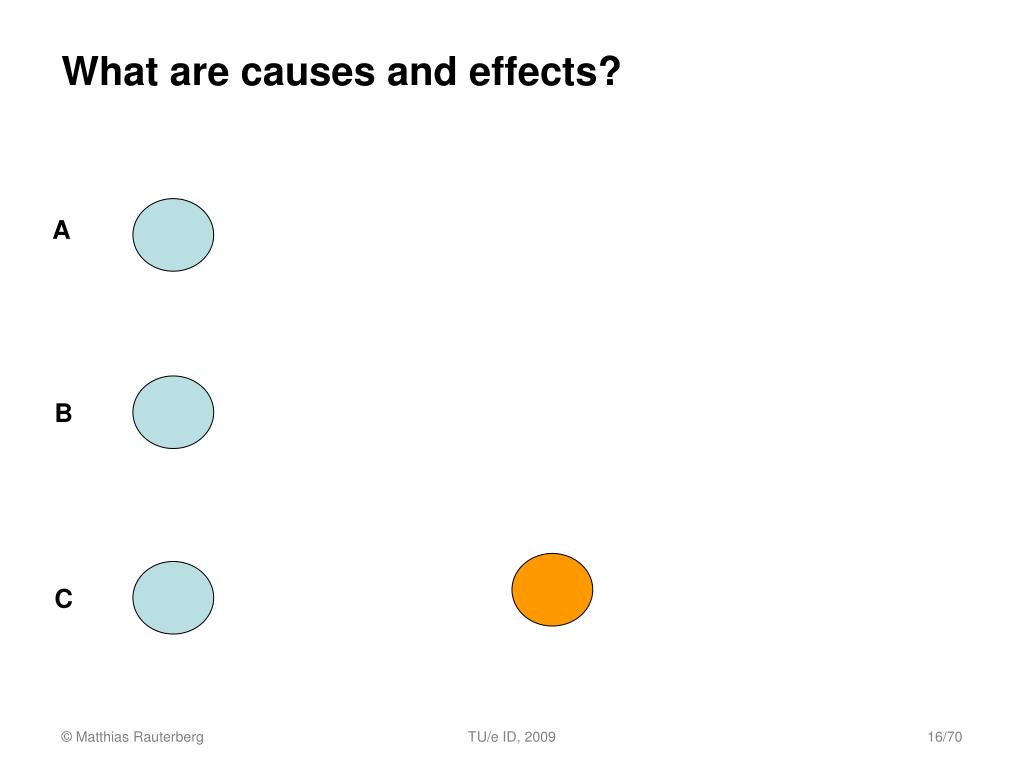 What are causes and effects?

A

B

C

© Matthias Rauterberg

TU/e ID, 2009

16/70